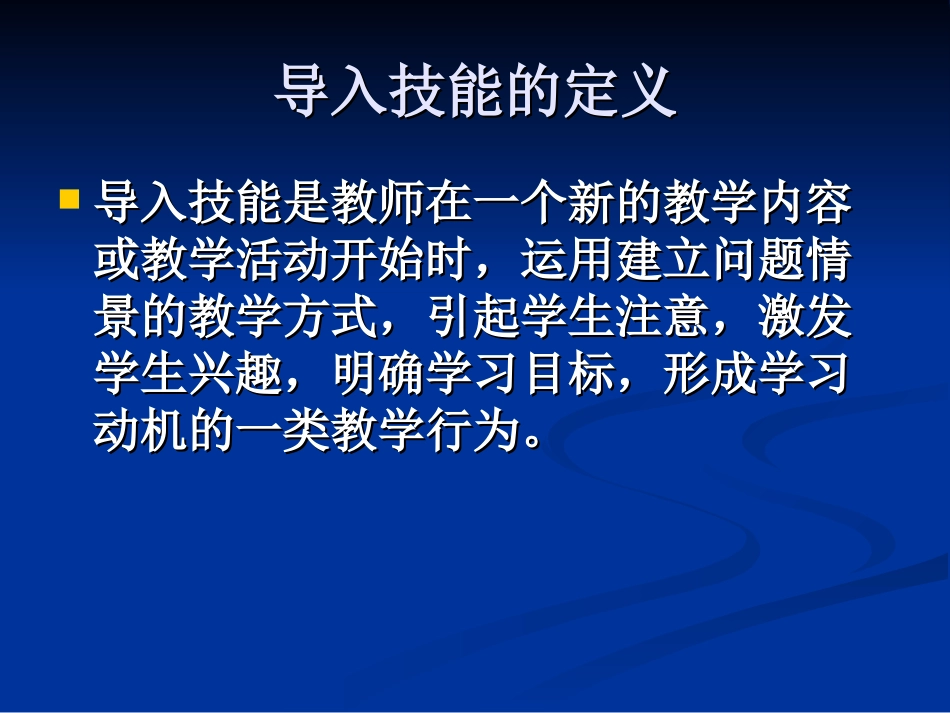 导入技能的定义

导入技能是教师在一个新的教学内容或教学活动开始时，运用建立问题情景的教学方式，引起学生注意，激发学生兴趣，明确学习目标，形成学习动机的一类教学行为。